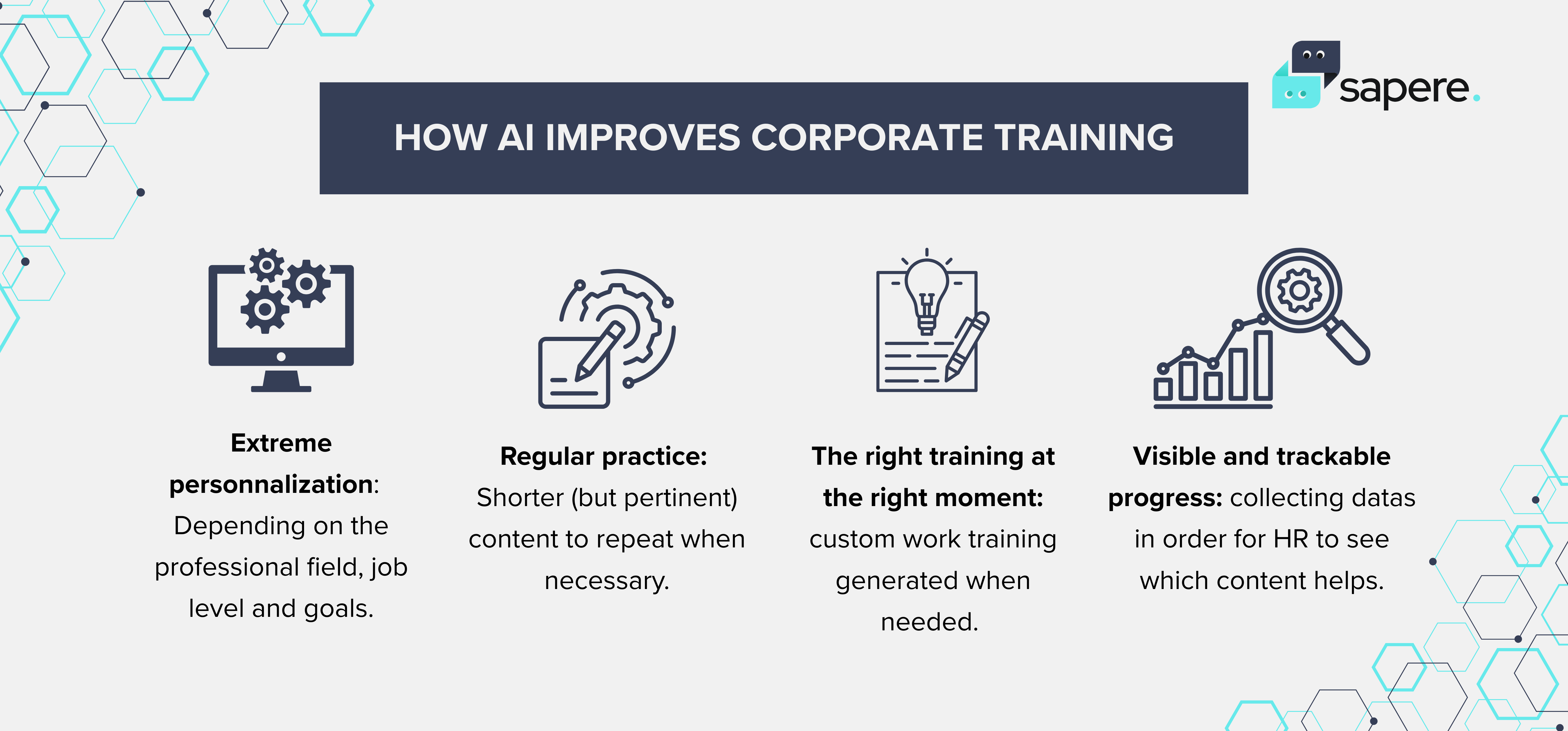 sapere.

HOW AI IMPROVES CORPORATE TRAINING

Extreme personnalization: Depending on the professional field, job level and goals.

Regular practice: Shorter (but pertinent) content to repeat when necessary.

The right training at the right moment: custom work training generated when needed.

Visible and trackable progress: collecting datas in order for HR to see which content helps.